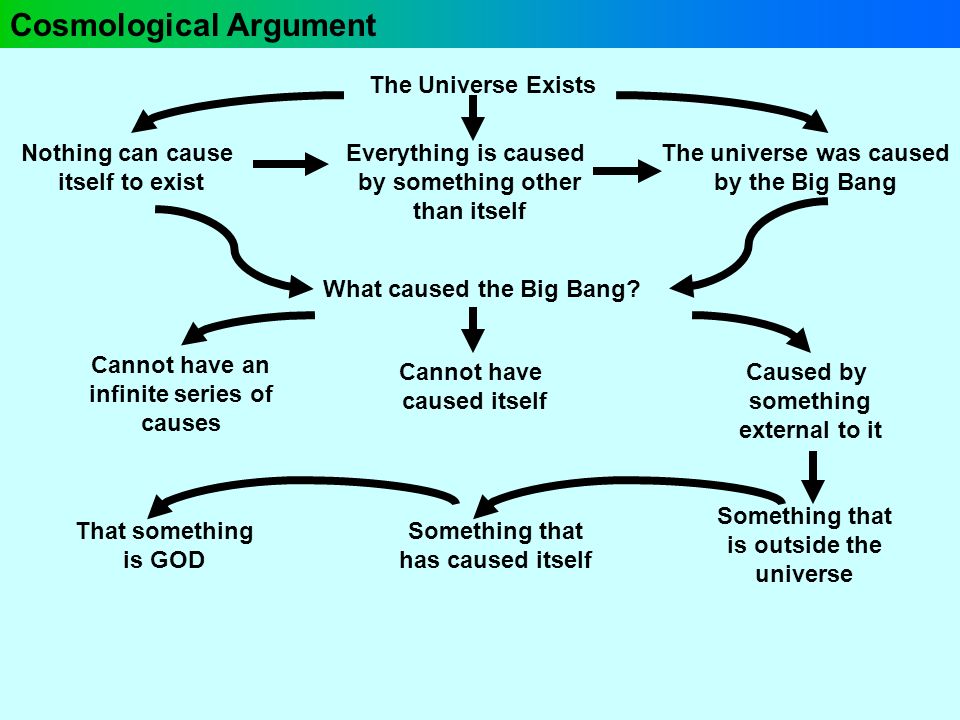 Cosmological Argument

The Universe Exists

Nothing can cause itself to exist

Everything is caused by something other than itself

The universe was caused by the Big Bang

What caused the Big Bang?

Cannot have an infinite series of causes

Cannot have caused itself

Caused by something external to it

Something that is outside the universe

Something that has caused itself

That something is GOD